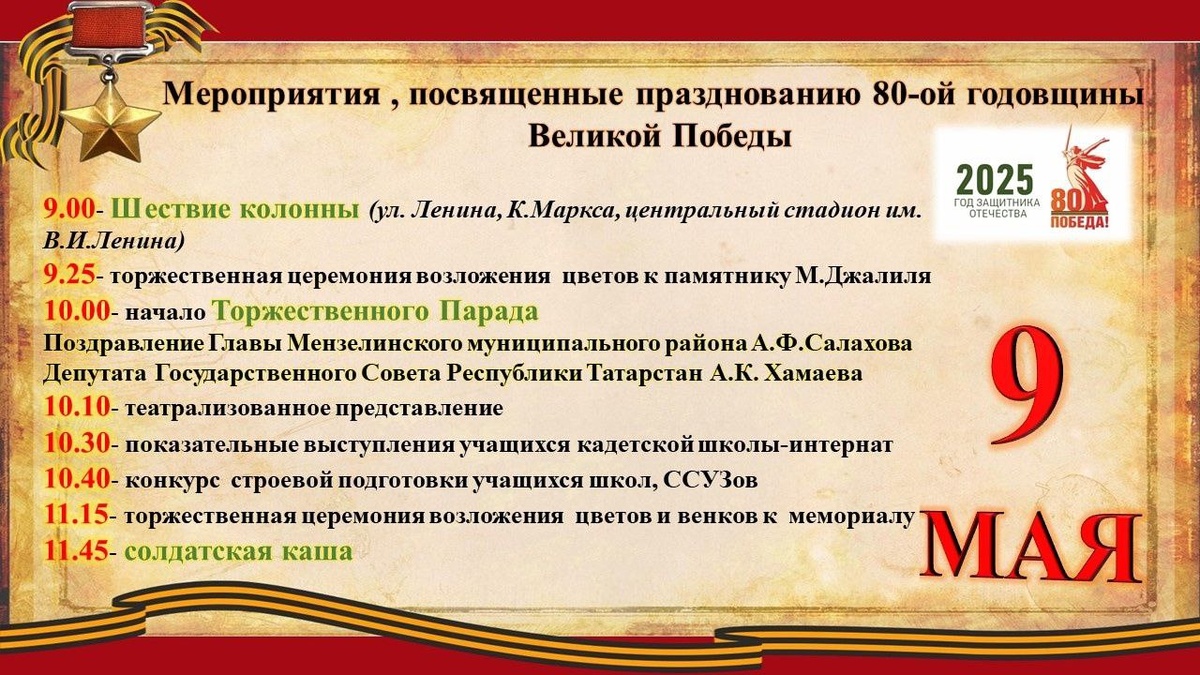 Мероприятия , посвященные празднованию 80-ой годовщины Великой Победы

2025
ГОД ЗАЩИТНИКА ОТЕЧЕСТВА
80
ПОБЕДА!

9.00- Шествие колонны (ул. Ленина, К.Маркса, центральный стадион им. В.И.Ленина)
9.25- торжественная церемония возложения цветов к памятнику М.Джалиля
10.00- начало Торжественного Парада
Поздравление Главы Мензелинского муниципального района А.Ф.Салахова
Депутата Государственного Совета Республики Татарстан А.К. Хамаева
10.10- театрализованное представление
10.30- показательные выступления учащихся кадетской школы-интернат
10.40- конкурс строевой подготовки учащихся школ, ССУЗов
11.15- торжественная церемония возложения цветов и венков к мемориалу
11.45- солдатская каша

9
МАЯ